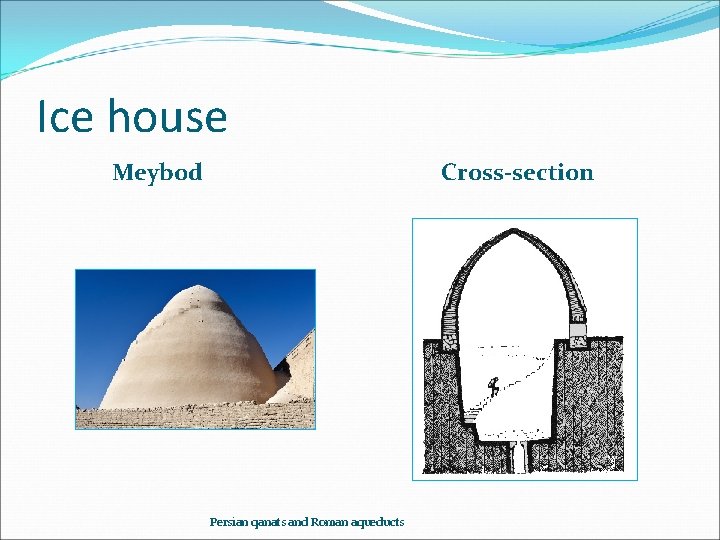 Ice house

Meybod

Cross-section

Persian qanats and Roman aqueducts